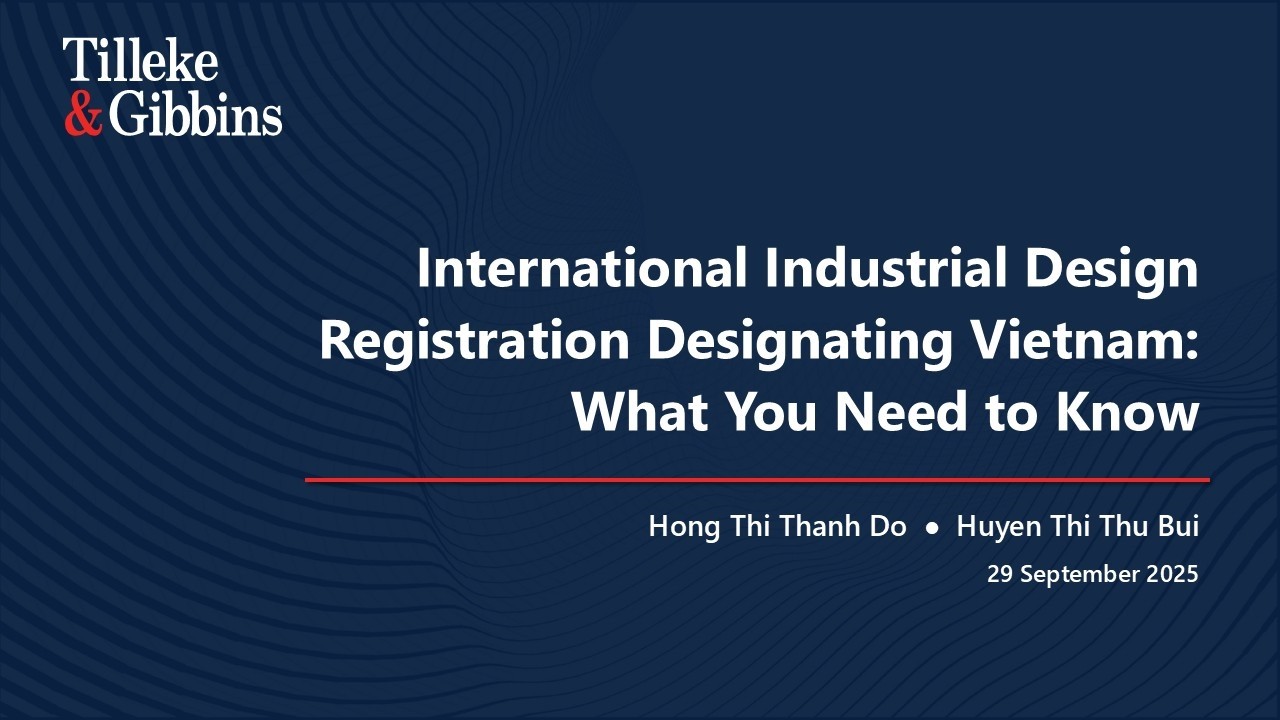 Tilleke
& Gibbins

International Industrial Design Registration Designating Vietnam: What You Need to Know

Hong Thi Thanh Do • Huyen Thi Thu Bui

29 September 2025